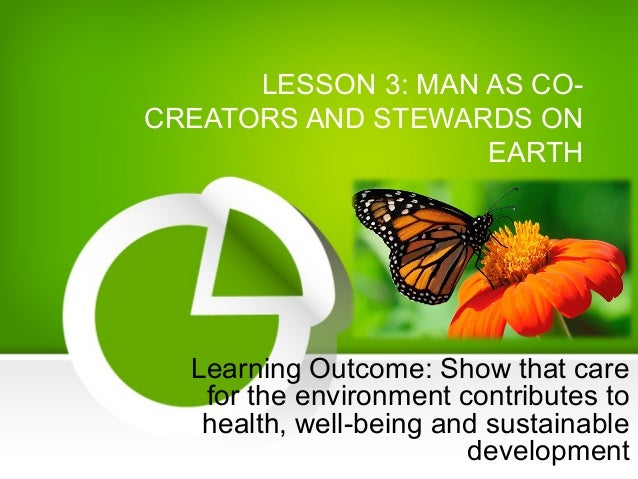 LESSON 3: MAN AS CO-CREATORS AND STEWARDS ON EARTH

Learning Outcome: Show that care for the environment contributes to health, well-being and sustainable development